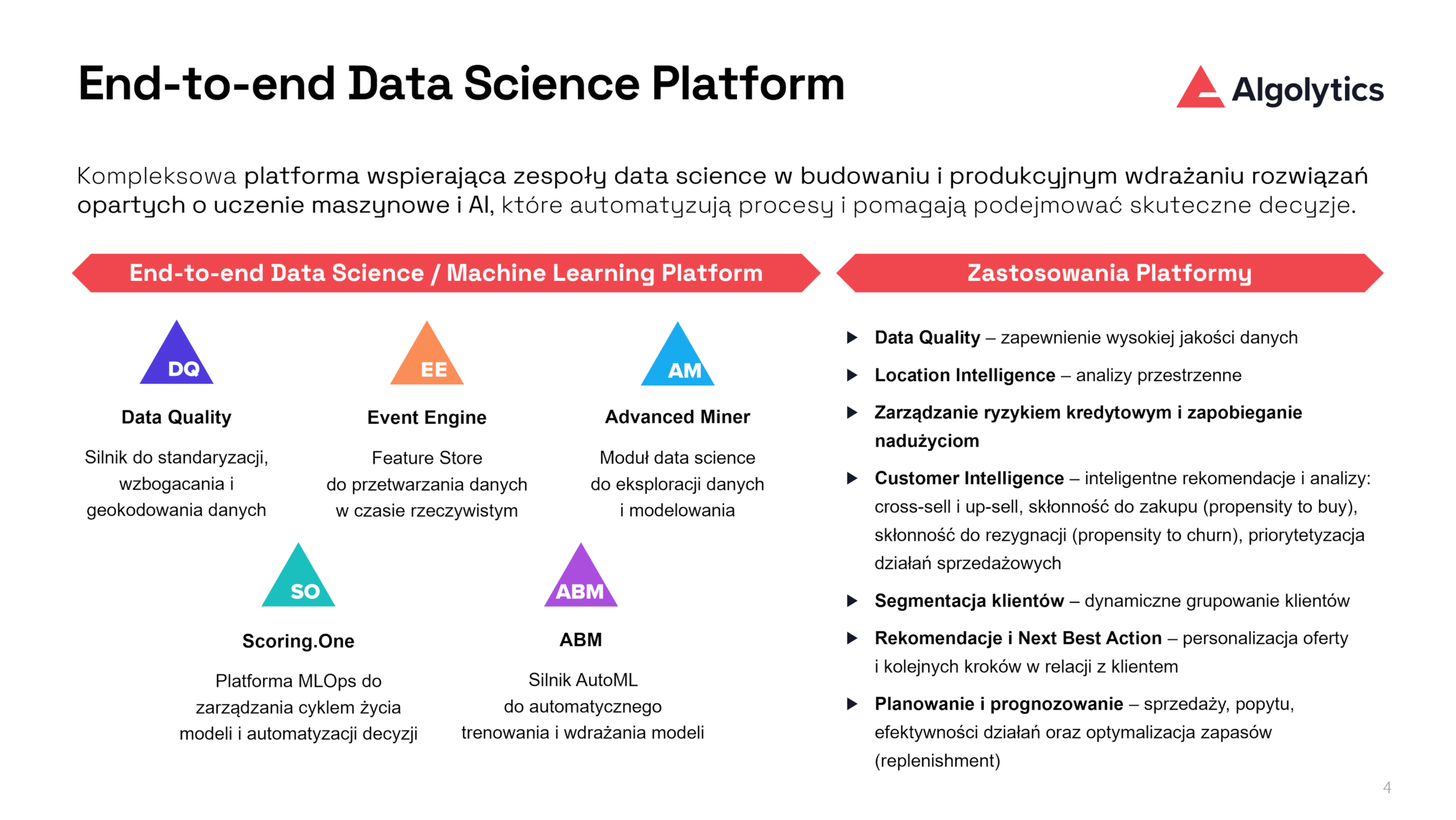 End-to-end Data Science Platform

Algolytics

Kompleksowa platforma wspierająca zespoły data science w budowaniu i produkcyjnym wdrażaniu rozwiązań opartych o uczenie maszynowe i AI, które automatyzują procesy i pomagają podejmować skuteczne decyzje.

End-to-end Data Science / Machine Learning Platform

DQ
Data Quality
Silnik do standaryzacji, wzbogacania i geokodowania danych

EE
Event Engine
Feature Store do przetwarzania danych w czasie rzeczywistym

AM
Advanced Miner
Moduł data science do eksploracji danych i modelowania

SO
Scoring.One
Platforma MLOps do zarządzania cyklem życia modeli i automatyzacji decyzji

ABM
ABM
Silnik AutoML do automatycznego trenowania i wdrażania modeli

Zastosowania Platformy

▶ Data Quality – zapewnienie wysokiej jakości danych
▶ Location Intelligence – analizy przestrzenne
▶ Zarządzanie ryzykiem kredytowym i zapobieganie nadużyciom
▶ Customer Intelligence – inteligentne rekomendacje i analizy: cross-sell i up-sell, skłonność do zakupu (propensity to buy), skłonność do rezygnacji (propensity to churn), priorytetyzacja działań sprzedażowych
▶ Segmentacja klientów – dynamiczne grupowanie klientów
▶ Rekomendacje i Next Best Action – personalizacja oferty i kolejnych kroków w relacji z klientem
▶ Planowanie i prognozowanie – sprzedaży, popytu, efektywności działań oraz optymalizacja zapasów (replenishment)

4